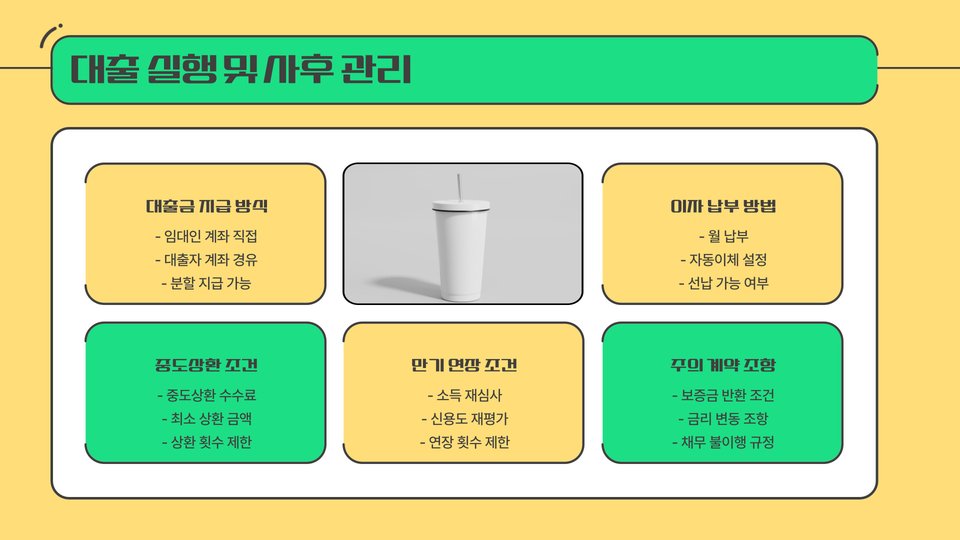 대출 실행 및 사후 관리

대출금 지급 방식
- 임대인 계좌 직접
- 대출자 계좌 경유
- 분할 지급 가능

이자 납부 방법
- 월 납부
- 자동이체 설정
- 선납 가능 여부

중도상환 조건
- 중도상환 수수료
- 최소 상환 금액
- 상환 횟수 제한

만기 연장 조건
- 소득 재심사
- 신용도 재평가
- 연장 횟수 제한

주의 계약 조항
- 보증금 반환 조건
- 금리 변동 조항
- 채무 불이행 규정